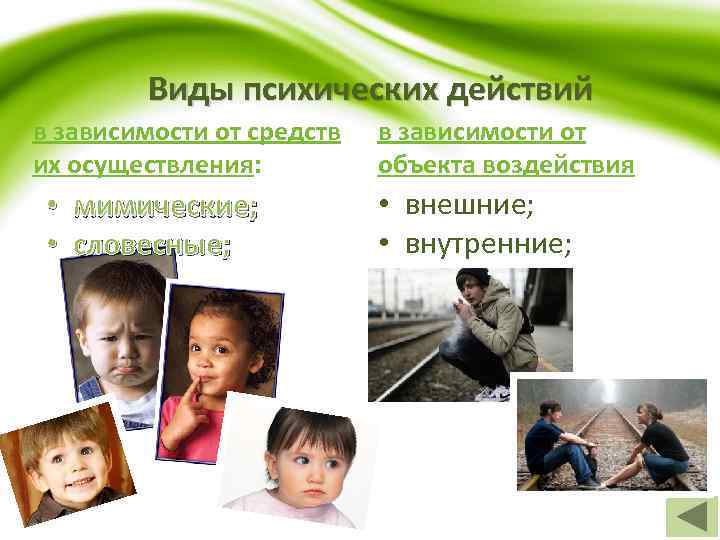 Виды психических действий

в зависимости от средств их осуществления:

• мимические;
• словесные;

в зависимости от объекта воздействия

• внешние;
• внутренние;